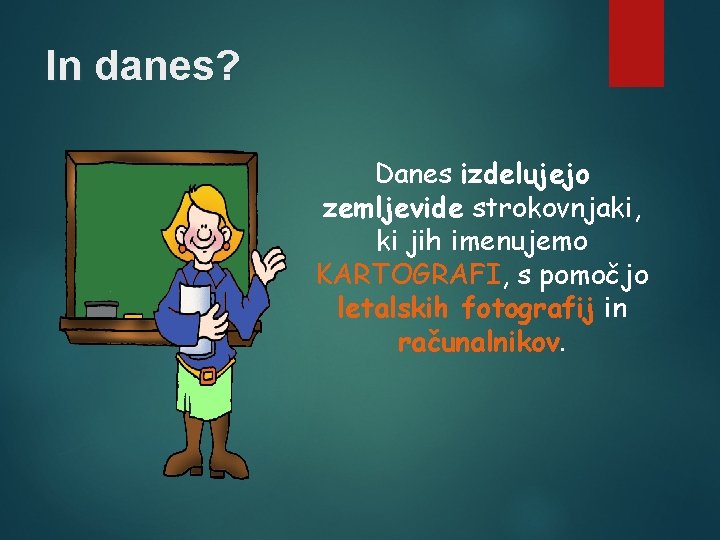 In danes?

Danes izdelujejo zemljevide strokovnjaki, ki jih imenujemo KARTOGRAFI, s pomočjo letalskih fotografij in računalnikov.